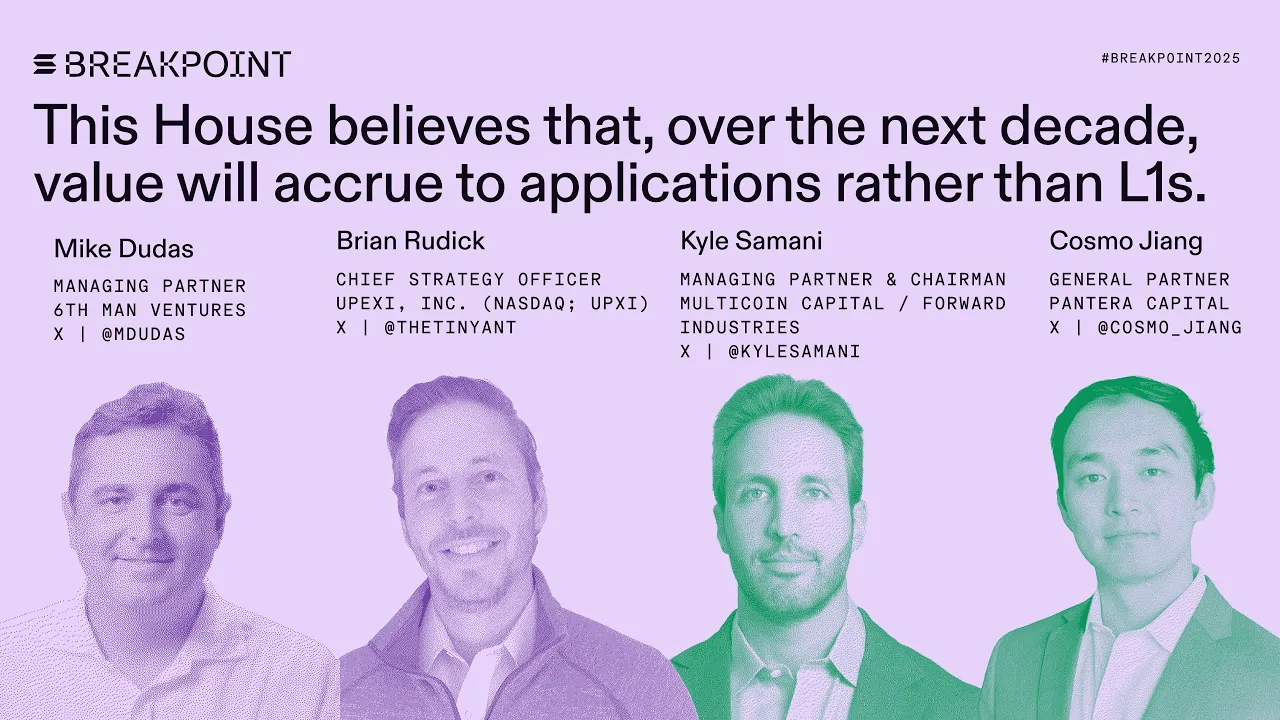 BREAKPOINT

#BREAKPOINT2025

This House believes that, over the next decade, value will accrue to applications rather than L1s.

Mike Dudas
MANAGING PARTNER
6TH MAN VENTURES
X | @MDUDAS

Brian Rudick
CHIEF STRATEGY OFFICER
UPEXI, INC. (NASDAQ; UPXI)
X | @THETINYANT

Kyle Samani
MANAGING PARTNER & CHAIRMAN
MULTICOIN CAPITAL / FORWARD INDUSTRIES
X | @KYLESAMANI

Cosmo Jiang
GENERAL PARTNER
PANTERA CAPITAL
X | @COSMO_JIANG